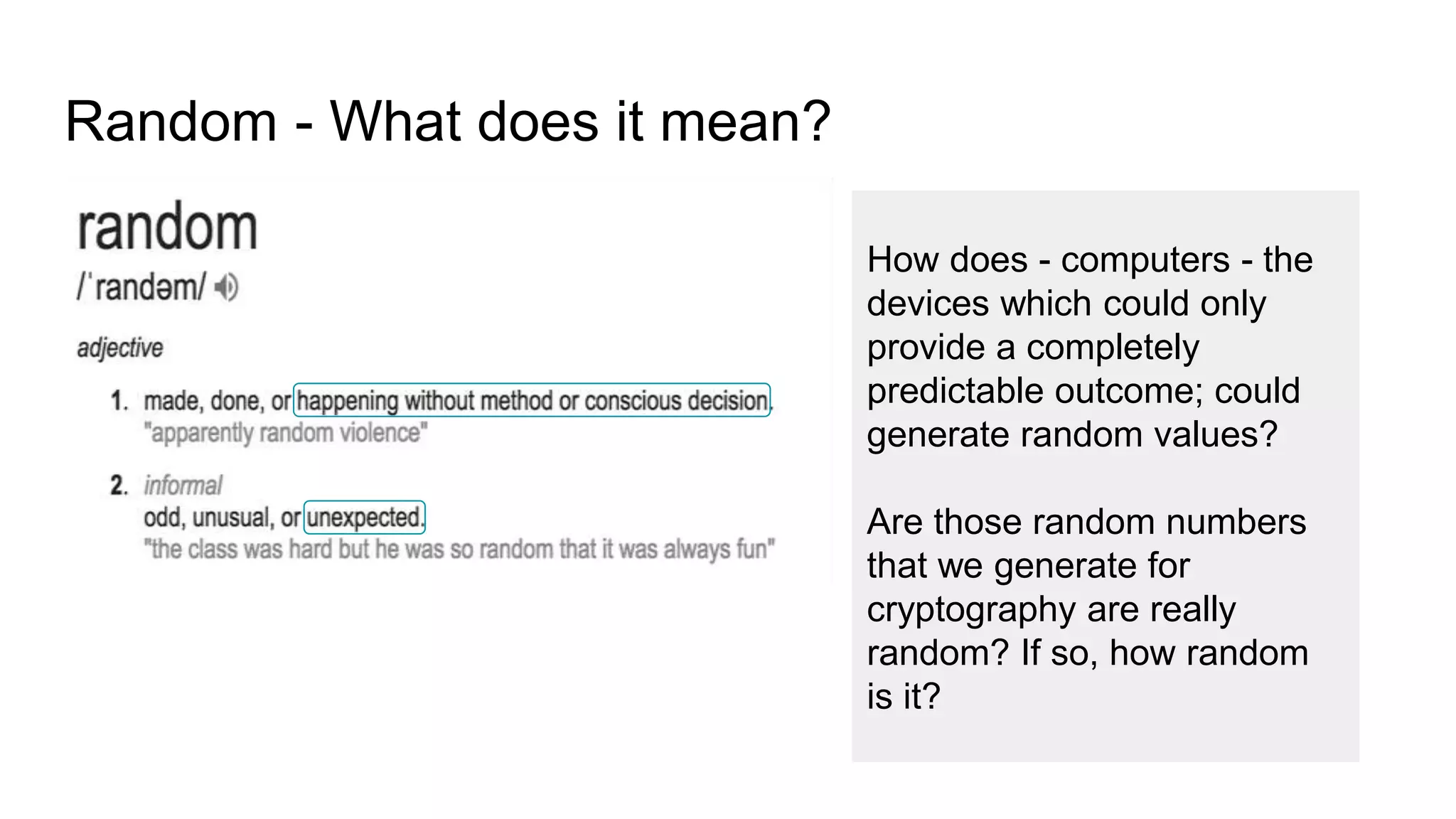 Random - What does it mean?

random
/ˈrandəm/

adjective

1. made, done, or happening without method or conscious decision.
"apparently random violence"

2. informal
odd, unusual, or unexpected.
"the class was hard but he was so random that it was always fun"

How does - computers - the devices which could only provide a completely predictable outcome; could generate random values?

Are those random numbers that we generate for cryptography are really random? If so, how random is it?